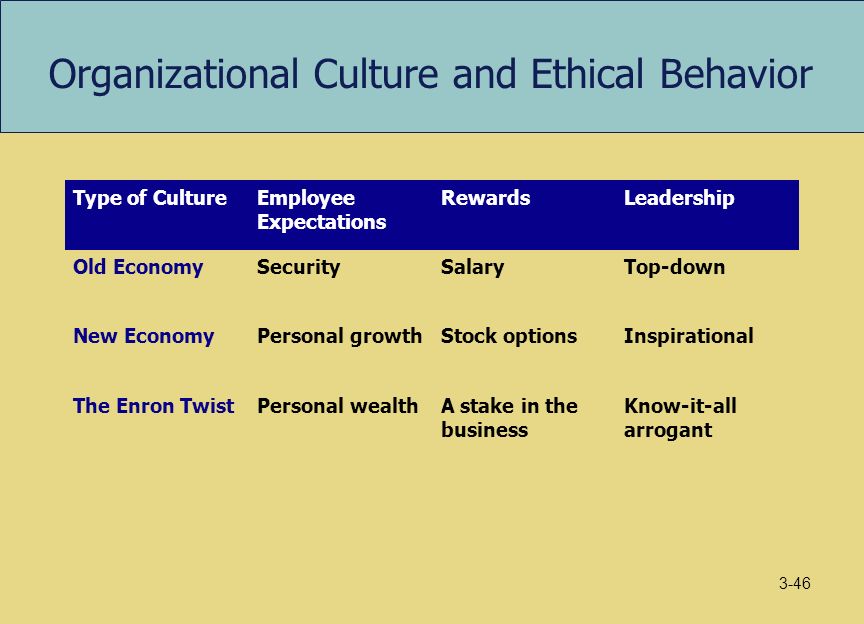 Organizational Culture and Ethical Behavior

| Type of Culture | Employee Expectations | Rewards | Leadership |
|---|---|---|---|
| Old Economy | Security | Salary | Top-down |
| New Economy | Personal growth | Stock options | Inspirational |
| The Enron Twist | Personal wealth | A stake in the business | Know-it-all arrogant |

3-46